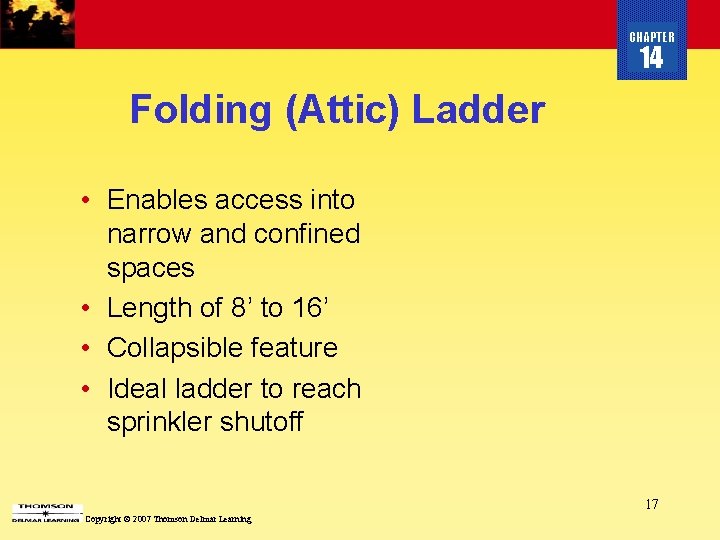 CHAPTER
14

Folding (Attic) Ladder

• Enables access into narrow and confined spaces
• Length of 8’ to 16’
• Collapsible feature
• Ideal ladder to reach sprinkler shutoff

17

THOMSON
DELMAR LEARNING

Copyright © 2007 Thomson Delmar Learning